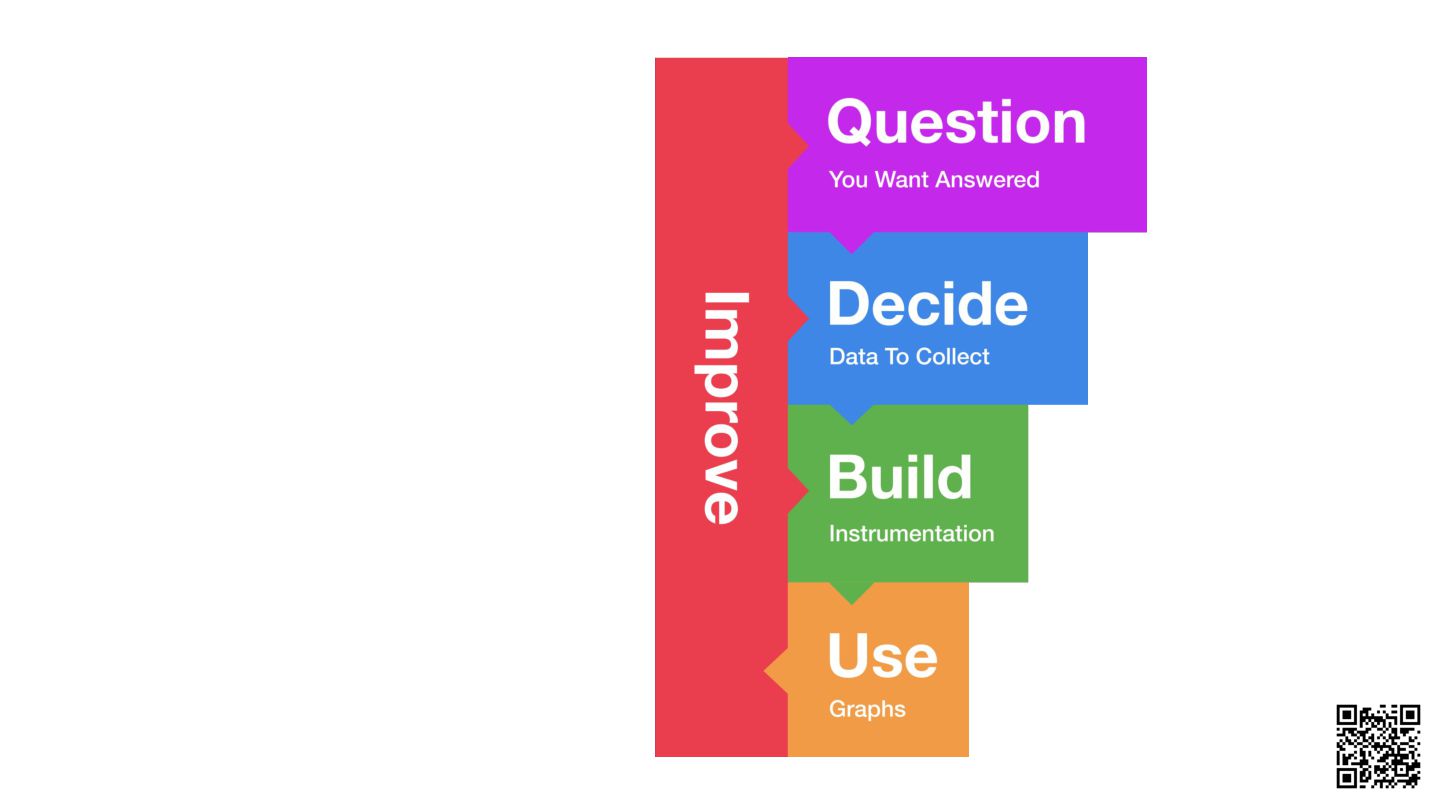 Improve

Question
You Want Answered

Decide
Data To Collect

Build
Instrumentation

Use
Graphs